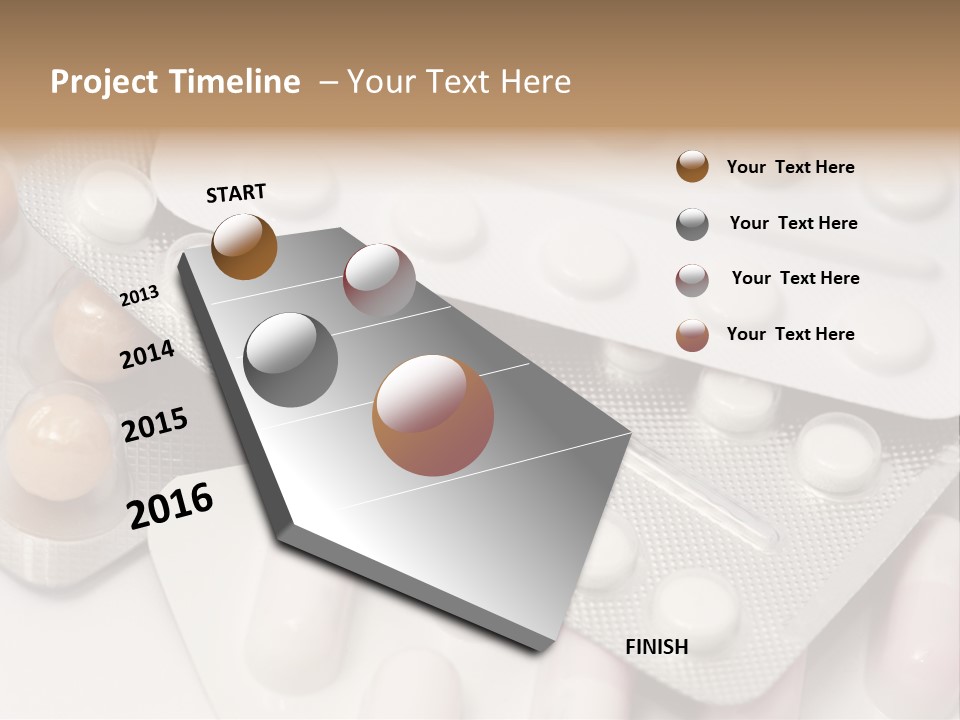 Project Timeline – Your Text Here

START

2013

2014

2015

2016

FINISH

Your Text Here

Your Text Here

Your Text Here

Your Text Here